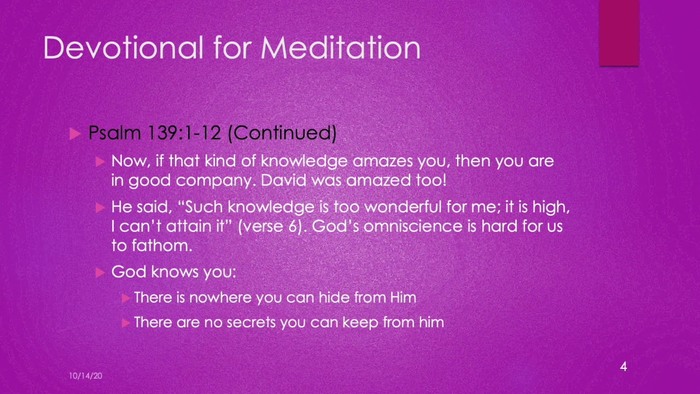 Devotional for Meditation

Psalm 139:1-12 (Continued)

Now, if that kind of knowledge amazes you, then you are in good company. David was amazed too!

He said, "Such knowledge is too wonderful for me; it is high, I can't attain it" (verse 6). God's omniscience is hard for us to fathom.

God knows you:

There is nowhere you can hide from Him

There are no secrets you can keep from him

10/14/20

4